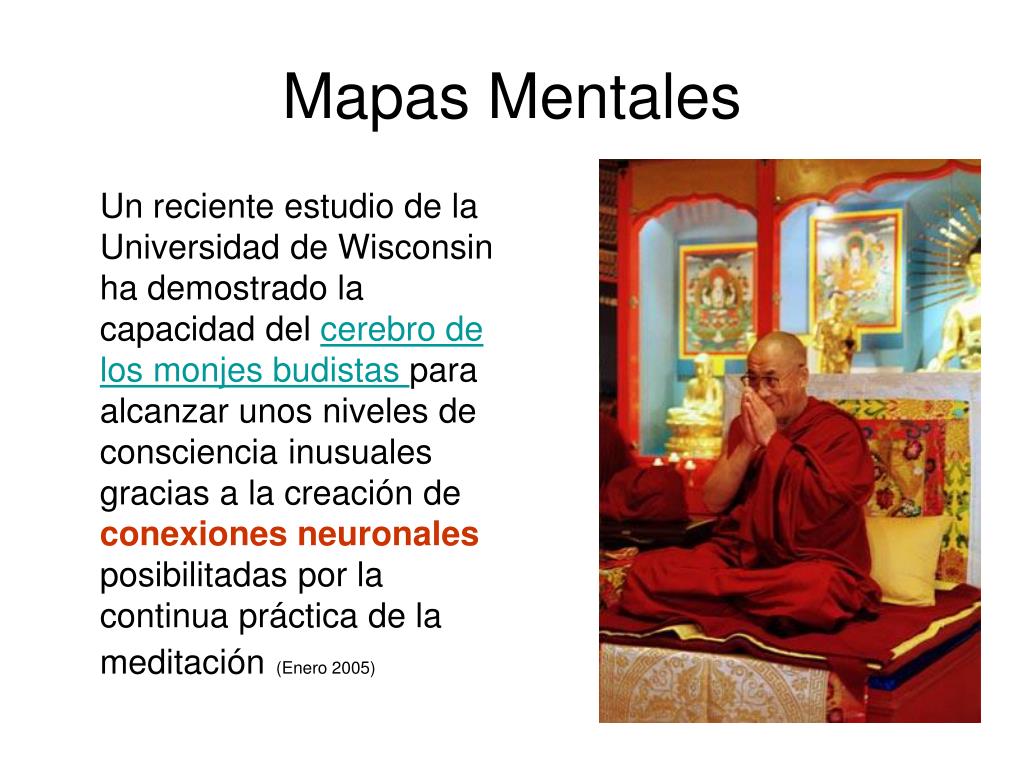 Mapas Mentales

Un reciente estudio de la Universidad de Wisconsin ha demostrado la capacidad del cerebro de los monjes budistas para alcanzar unos niveles de consciencia inusuales gracias a la creación de conexiones neuronales posibilitadas por la continua práctica de la meditación (Enero 2005)